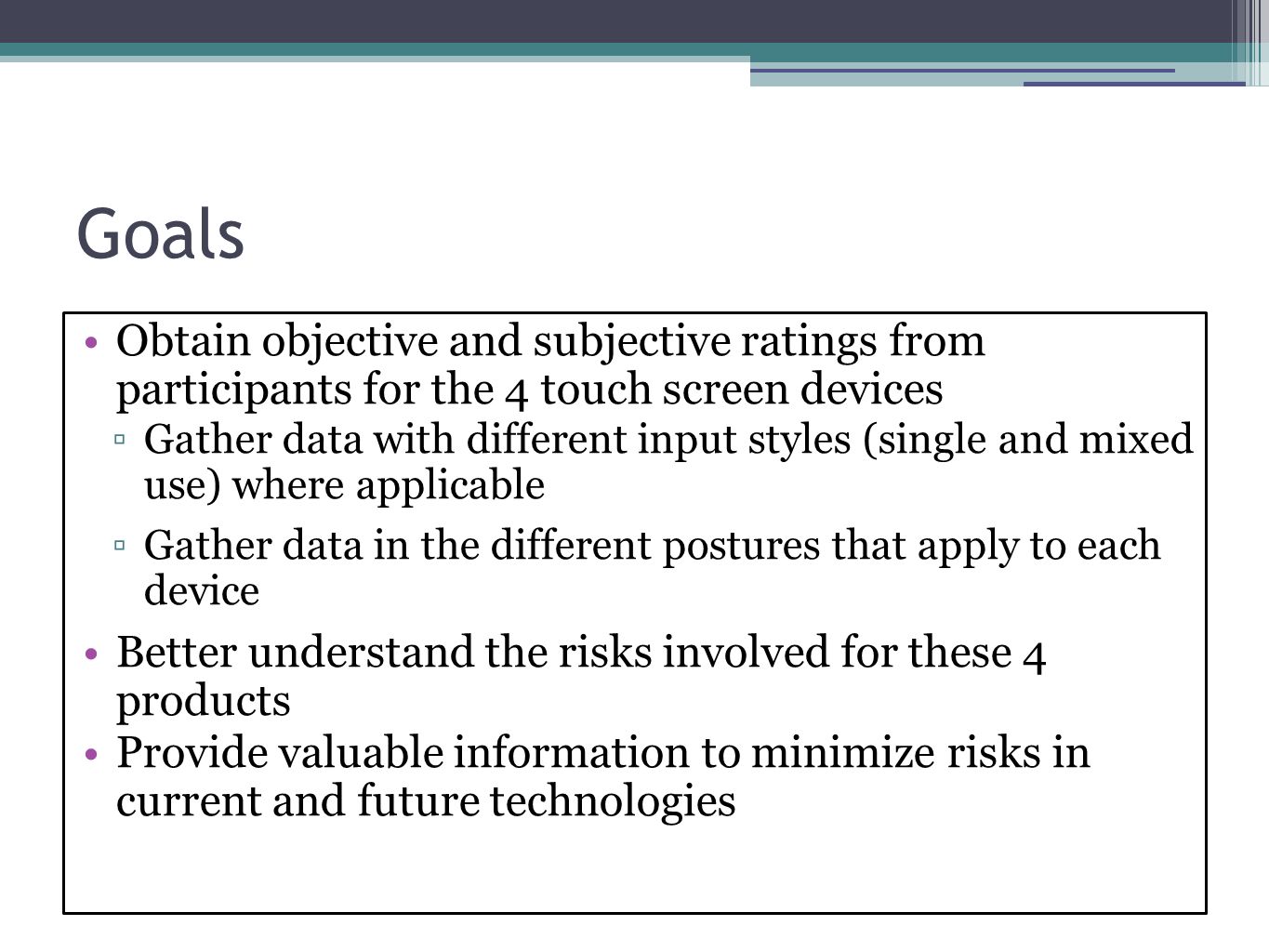 Goals

• Obtain objective and subjective ratings from participants for the 4 touch screen devices
▫ Gather data with different input styles (single and mixed use) where applicable
▫ Gather data in the different postures that apply to each device
• Better understand the risks involved for these 4 products
• Provide valuable information to minimize risks in current and future technologies